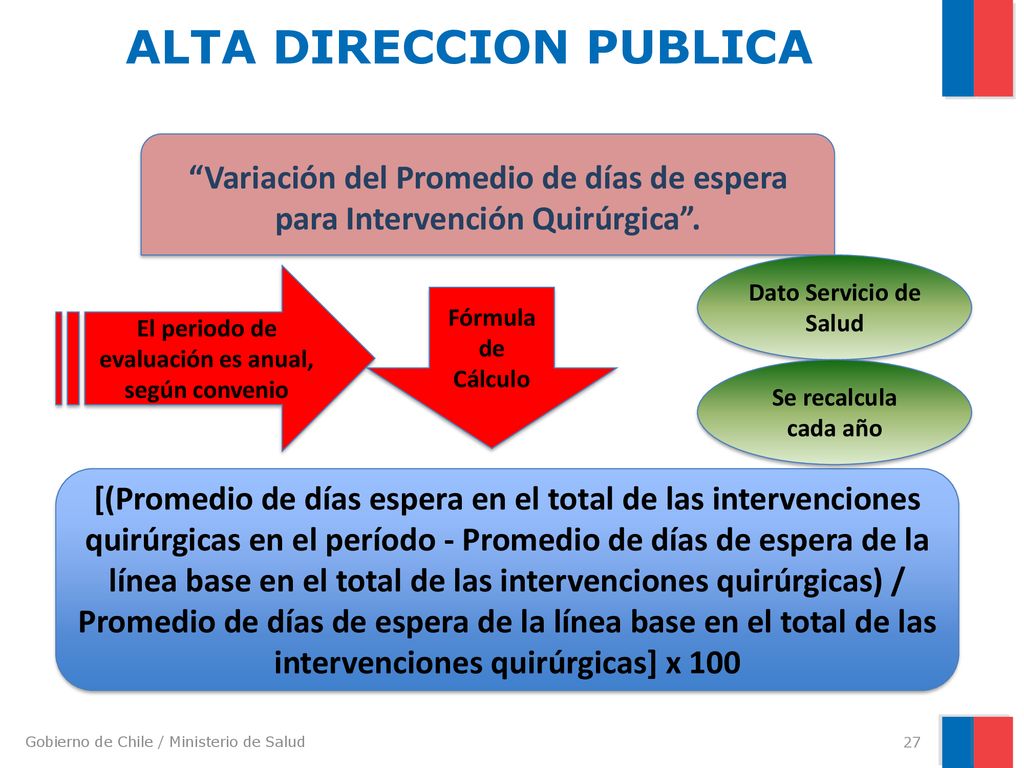 ALTA DIRECCION PUBLICA

“Variación del Promedio de días de espera para Intervención Quirúrgica”.

El periodo de evaluación es anual, según convenio

Fórmula de Cálculo

Dato Servicio de Salud

Se recalcula cada año

[(Promedio de días espera en el total de las intervenciones quirúrgicas en el período - Promedio de días de espera de la línea base en el total de las intervenciones quirúrgicas) / Promedio de días de espera de la línea base en el total de las intervenciones quirúrgicas] x 100

Gobierno de Chile / Ministerio de Salud

27